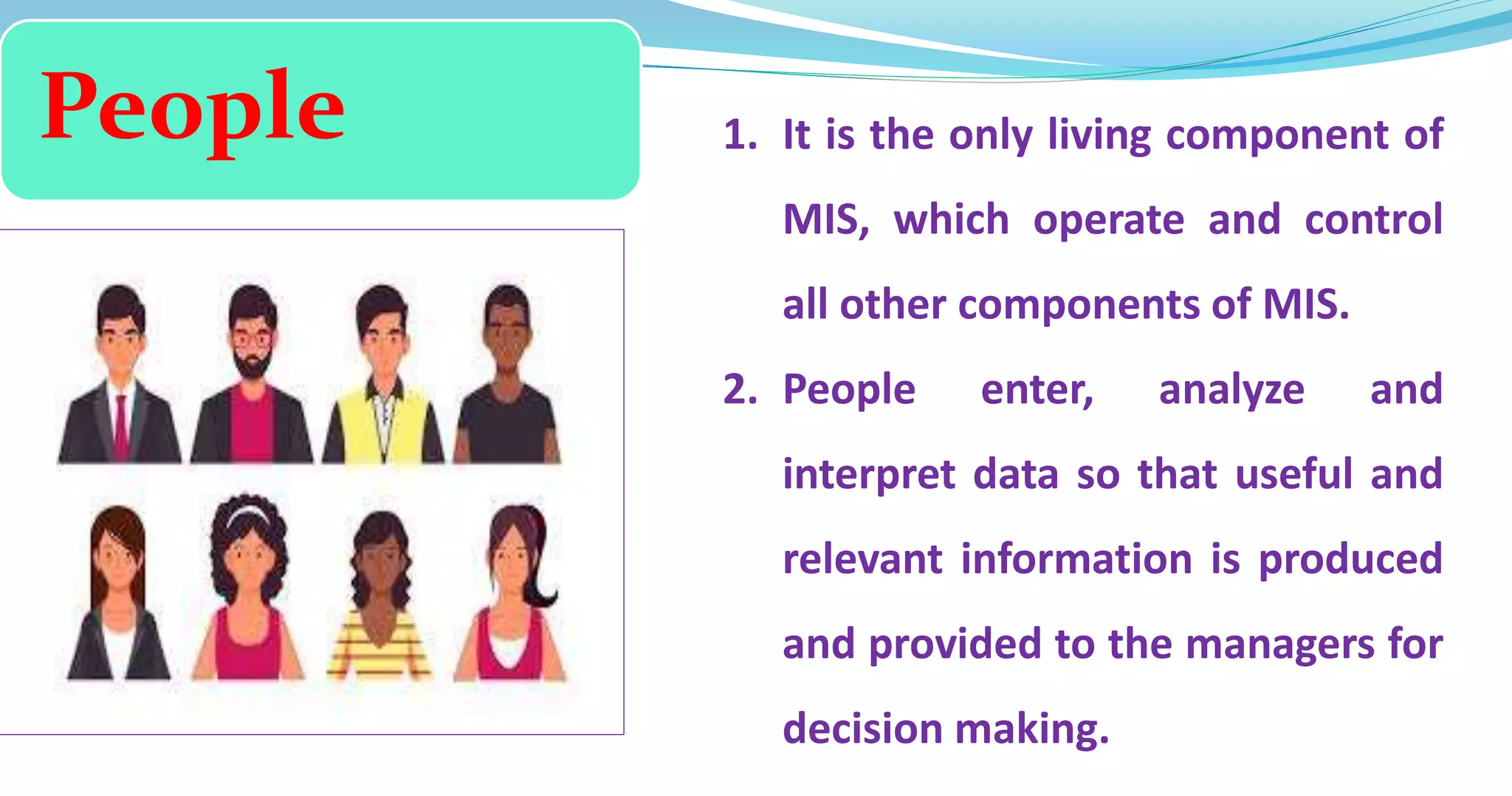 People

1. It is the only living component of MIS, which operate and control all other components of MIS.

2. People enter, analyze and interpret data so that useful and relevant information is produced and provided to the managers for decision making.